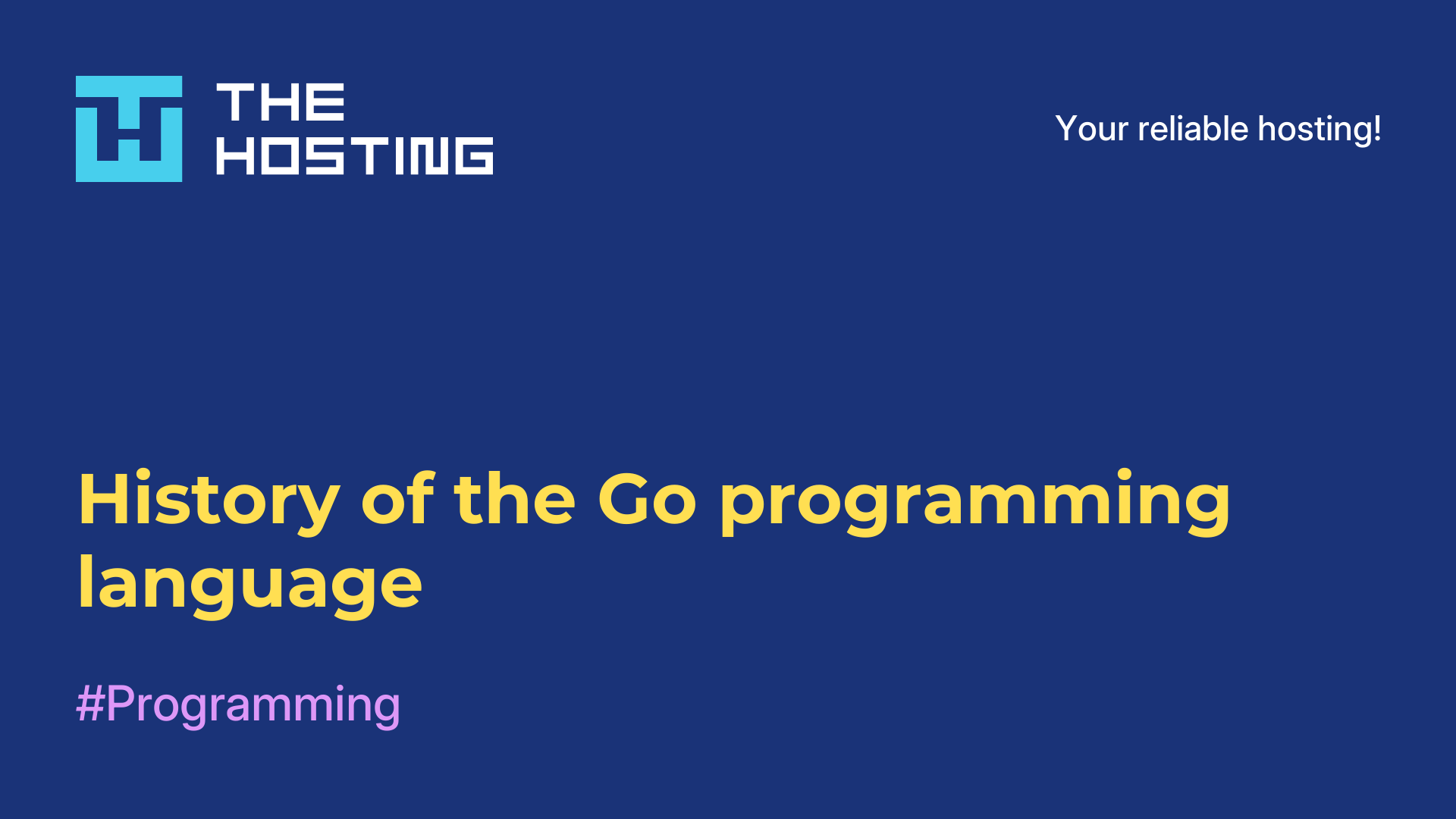 THE HOSTING

Your reliable hosting!

History of the Go programming language

#Programming